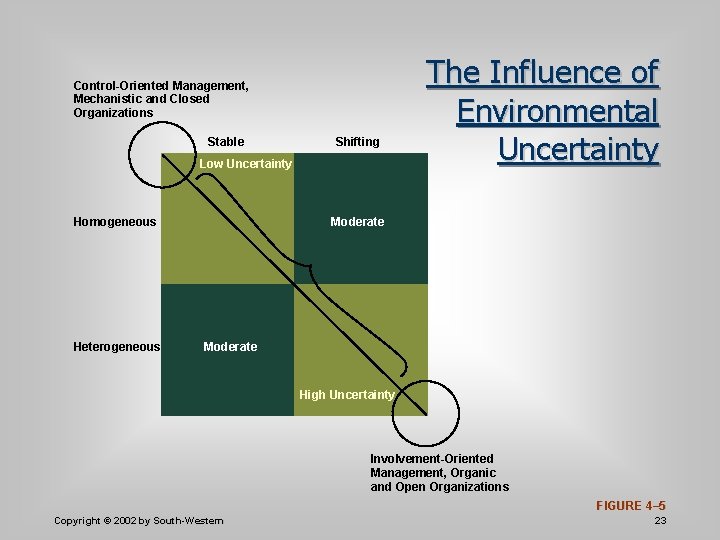 The Influence of Environmental Uncertainty

Control-Oriented Management, Mechanistic and Closed Organizations

Stable

Shifting

Low Uncertainty

Homogeneous

Moderate

Heterogeneous

Moderate

High Uncertainty

Involvement-Oriented Management, Organic and Open Organizations

FIGURE 4–5

Copyright © 2002 by South-Western

23